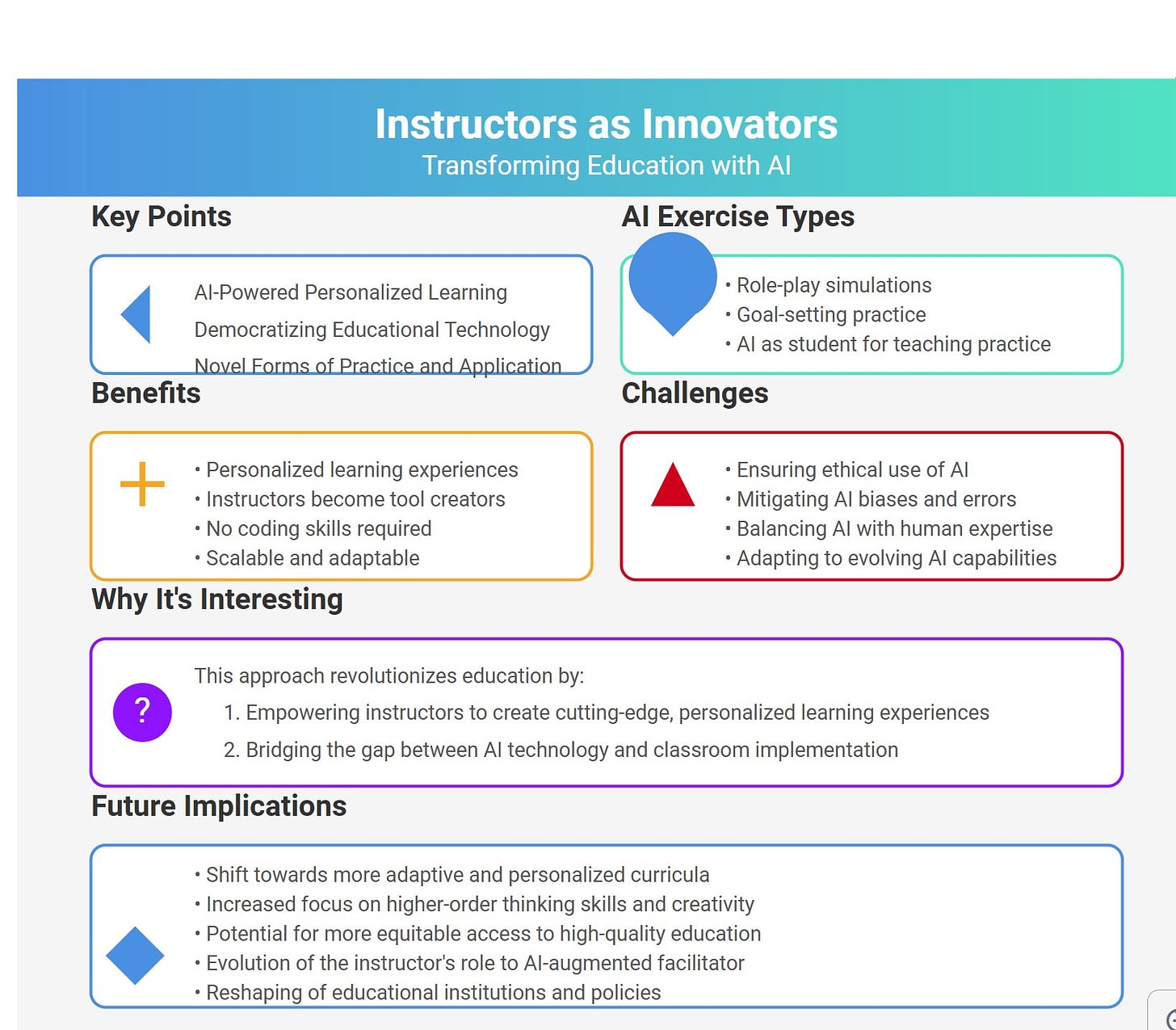 Instructors as Innovators
Transforming Education with AI

Key Points

AI-Powered Personalized Learning
Democratizing Educational Technology
Novel Forms of Practice and Application

AI Exercise Types

• Role-play simulations
• Goal-setting practice
• AI as student for teaching practice

Benefits

• Personalized learning experiences
• Instructors become tool creators
• No coding skills required
• Scalable and adaptable

Challenges

• Ensuring ethical use of AI
• Mitigating AI biases and errors
• Balancing AI with human expertise
• Adapting to evolving AI capabilities

Why It's Interesting

?

This approach revolutionizes education by:
1. Empowering instructors to create cutting-edge, personalized learning experiences
2. Bridging the gap between AI technology and classroom implementation

Future Implications

• Shift towards more adaptive and personalized curricula
• Increased focus on higher-order thinking skills and creativity
• Potential for more equitable access to high-quality education
• Evolution of the instructor's role to AI-augmented facilitator
• Reshaping of educational institutions and policies